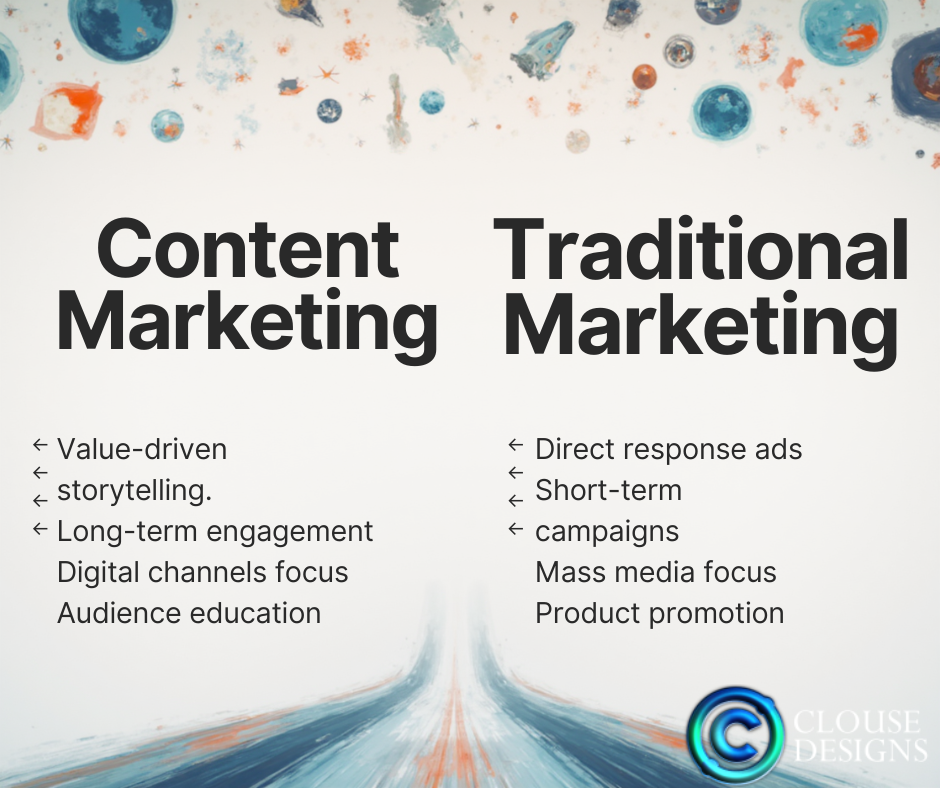 Content Marketing

← Value-driven
← storytelling.
← Long-term engagement
← Digital channels focus
Audience education

Traditional Marketing

← Direct response ads
← Short-term
← campaigns
← Mass media focus
Product promotion

CLOUSE DESIGNS